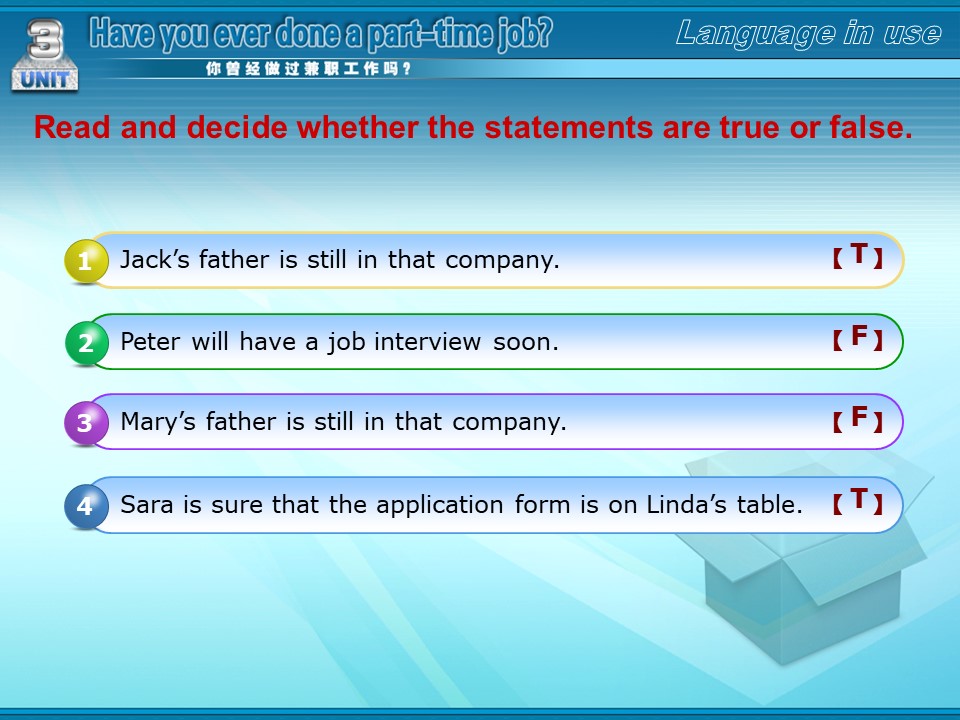 3 UNIT
Have you ever done a part-time job?
你曾经做过兼职工作吗？
Language in use

Read and decide whether the statements are true or false.

1 Jack's father is still in that company. 【T】

2 Peter will have a job interview soon. 【F】

3 Mary's father is still in that company. 【F】

4 Sara is sure that the application form is on Linda's table. 【T】